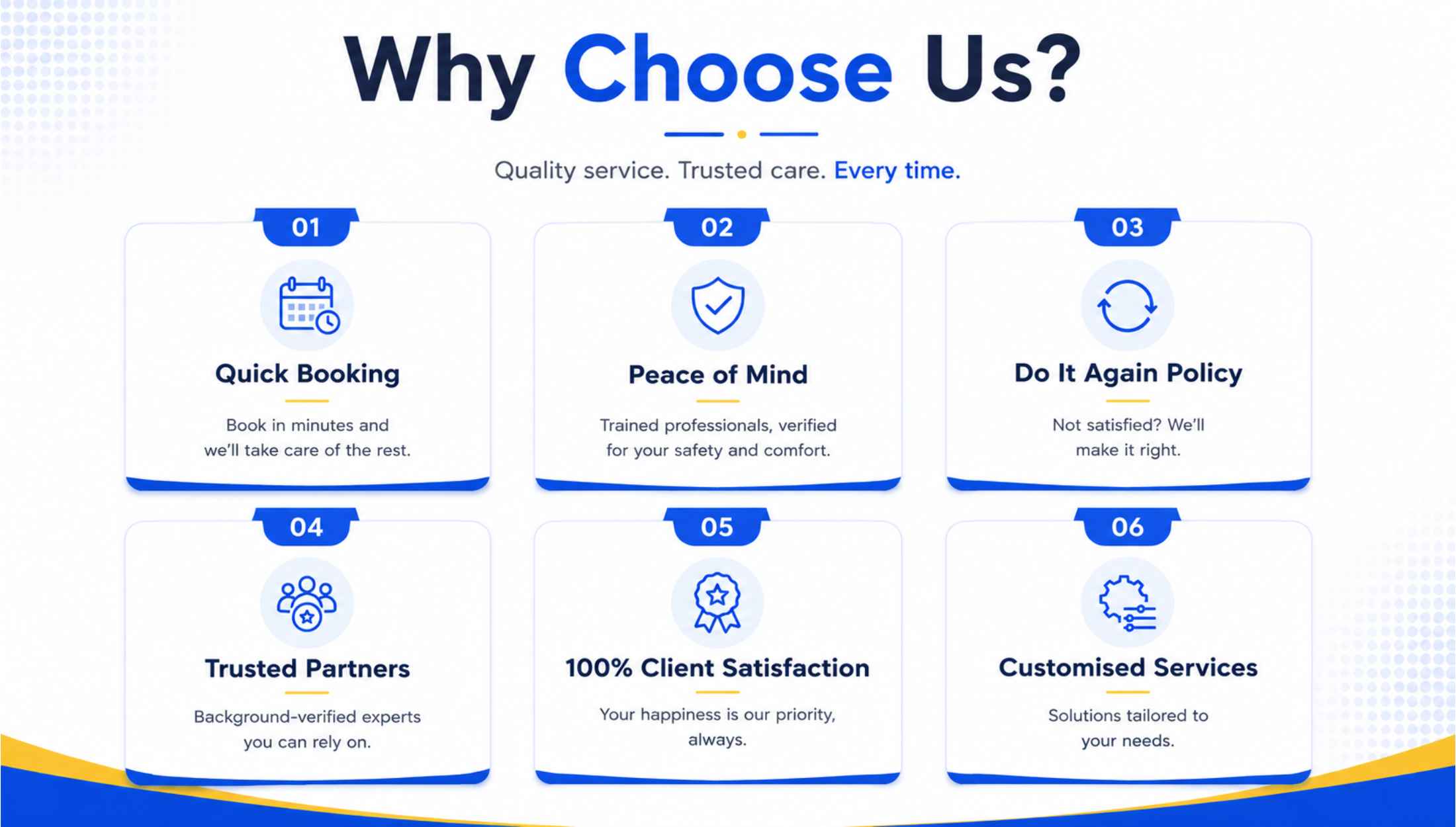 Why Choose Us?

Quality service. Trusted care. Every time.

01

Quick Booking

Book in minutes and we'll take care of the rest.

02

Peace of Mind

Trained professionals, verified for your safety and comfort.

03

Do It Again Policy

Not satisfied? We'll make it right.

04

Trusted Partners

Background-verified experts you can rely on.

05

100% Client Satisfaction

Your happiness is our priority, always.

06

Customised Services

Solutions tailored to your needs.